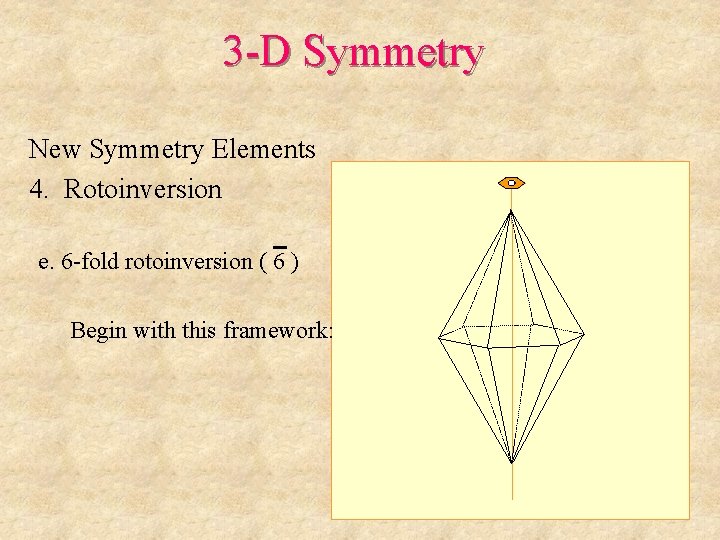 3-D Symmetry

New Symmetry Elements
4. Rotoinversion

e. 6-fold rotoinversion ( $\bar{6}$ )

Begin with this framework: